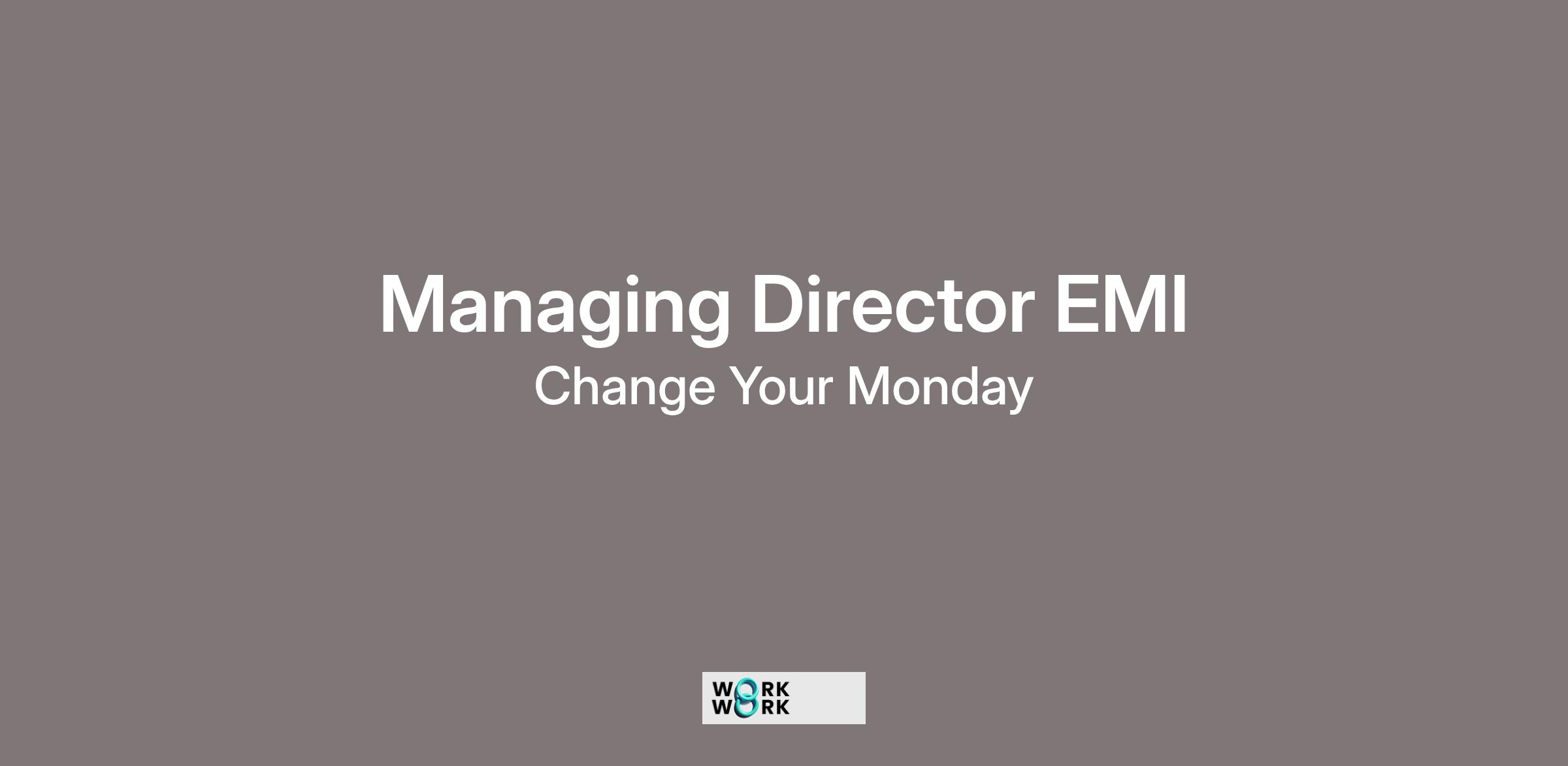 Managing Director EMI

Change Your Monday

WORK
WORK